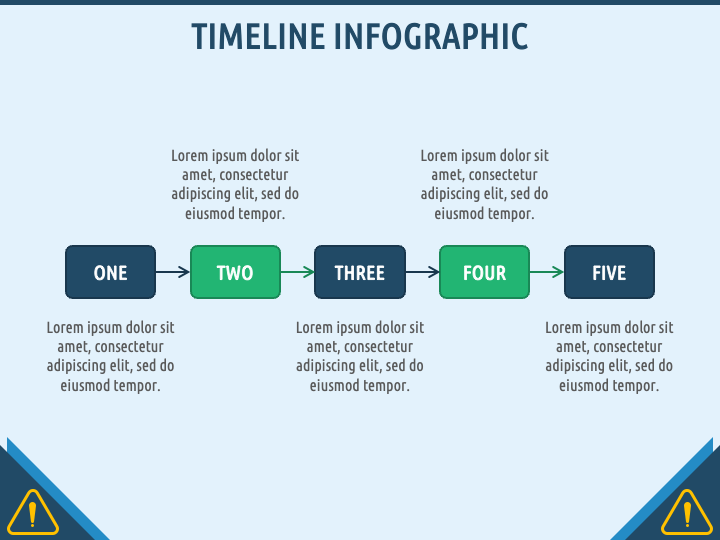 TIMELINE INFOGRAPHIC

Lorem ipsum dolor sit amet, consectetur adipiscing elit, sed do eiusmod tempor.

Lorem ipsum dolor sit amet, consectetur adipiscing elit, sed do eiusmod tempor.

ONE

TWO

THREE

FOUR

FIVE

Lorem ipsum dolor sit amet, consectetur adipiscing elit, sed do eiusmod tempor.

Lorem ipsum dolor sit amet, consectetur adipiscing elit, sed do eiusmod tempor.

Lorem ipsum dolor sit amet, consectetur adipiscing elit, sed do eiusmod tempor.